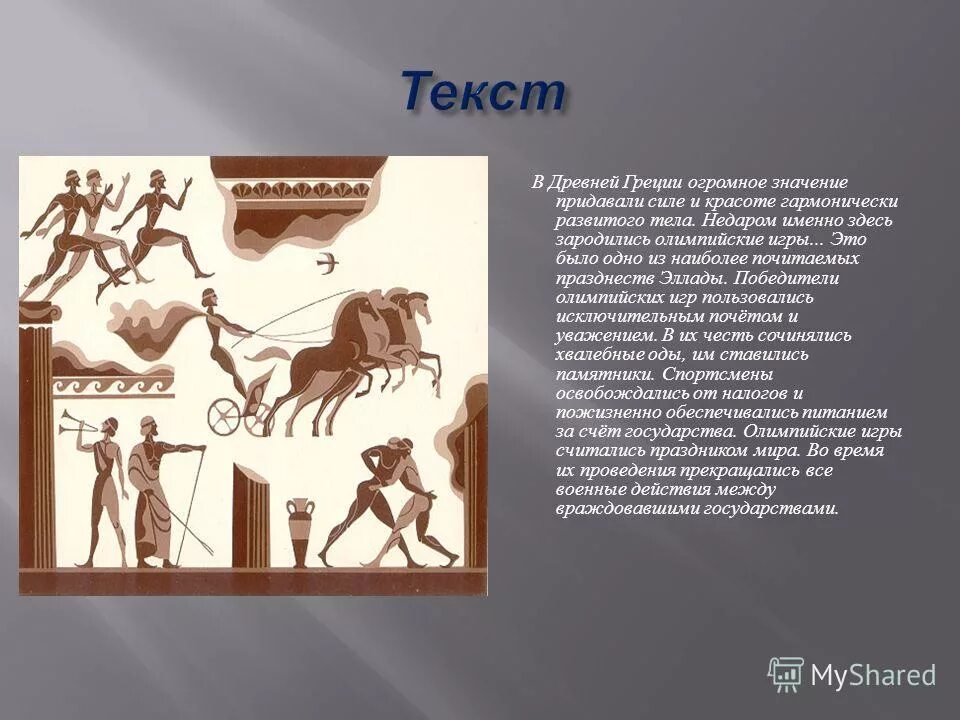 Текст

В Древней Греции огромное значение придавали силе и красоте гармонически развитого тела. Недаром именно здесь зародились олимпийские игры... Это было одно из наиболее почитаемых празднеств Эллады. Победители олимпийских игр пользовались исключительным почётом и уважением. В их честь сочинялись хвалебные оды, им ставились памятники. Спортсмены освобождались от налогов и пожизненно обеспечивались питанием за счёт государства. Олимпийские игры считались праздником мира. Во время их проведения прекращались все военные действия между враждовавшими государствами.

MyShared